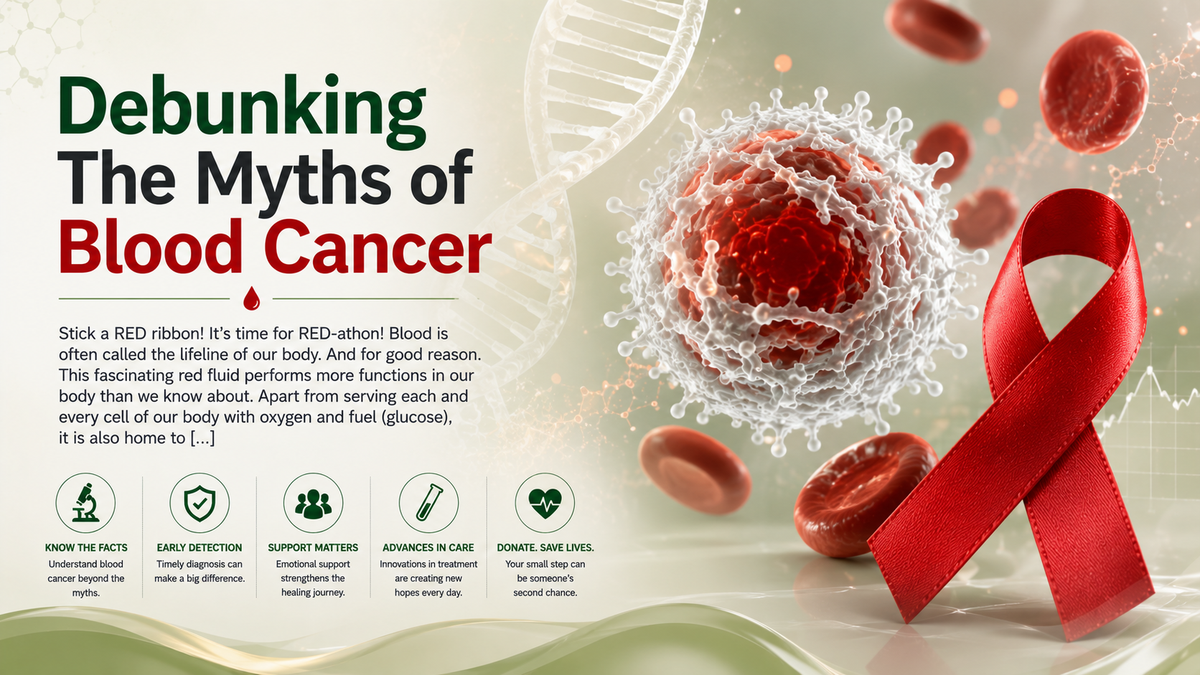 Debunking The Myths of Blood Cancer

Stick a RED ribbon! It's time for RED-athon! Blood is often called the lifeline of our body. And for good reason. This fascinating red fluid performs more functions in our body than we know about. Apart from serving each and every cell of our body with oxygen and fuel (glucose), it is also home to [...]

KNOW THE FACTS
Understand blood cancer beyond the myths.

EARLY DETECTION
Timely diagnosis can make a big difference.

SUPPORT MATTERS
Emotional support strengthens the healing journey.

ADVANCES IN CARE
Innovations in treatment are creating new hopes every day.

DONATE. SAVE LIVES.
Your small step can be someone's second chance.